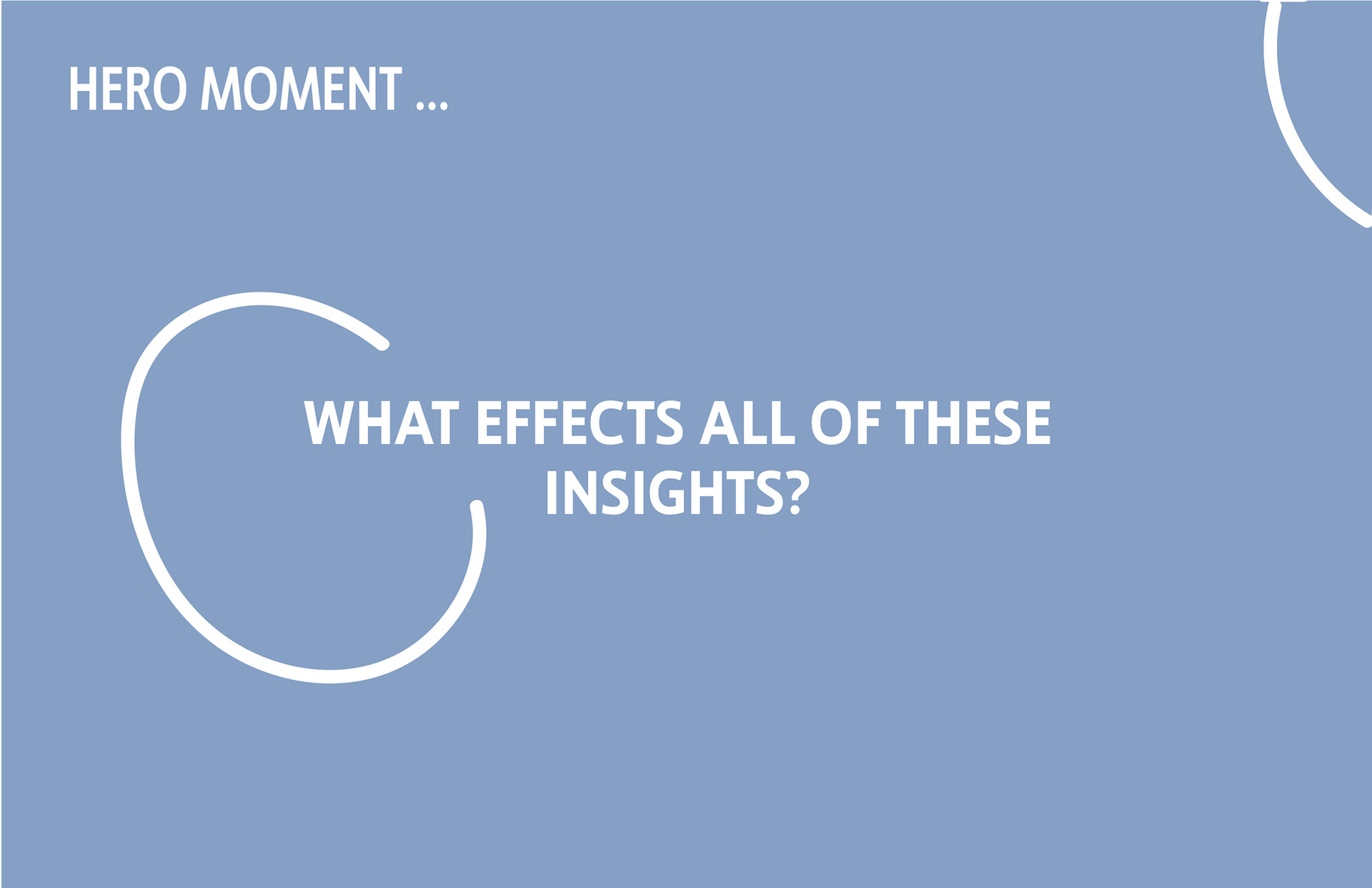 HERO MOMENT ...

WHAT EFFECTS ALL OF THESE INSIGHTS?